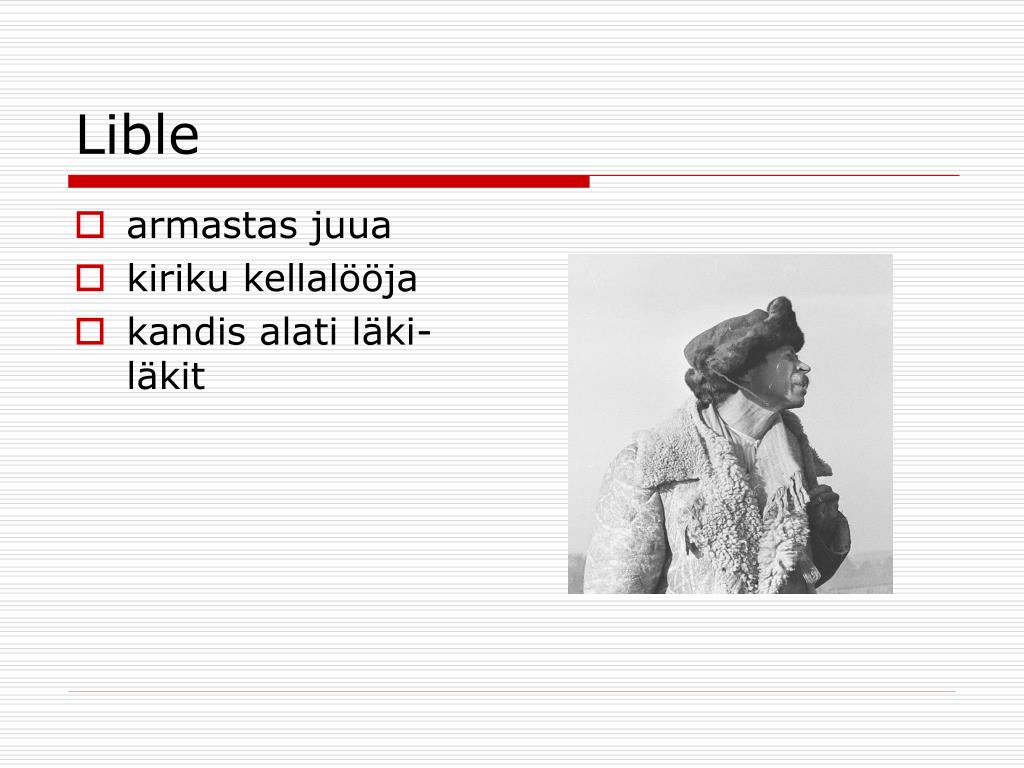 Lible

armastas juua
kiriku kellalööja
kandis alati läki-läkit